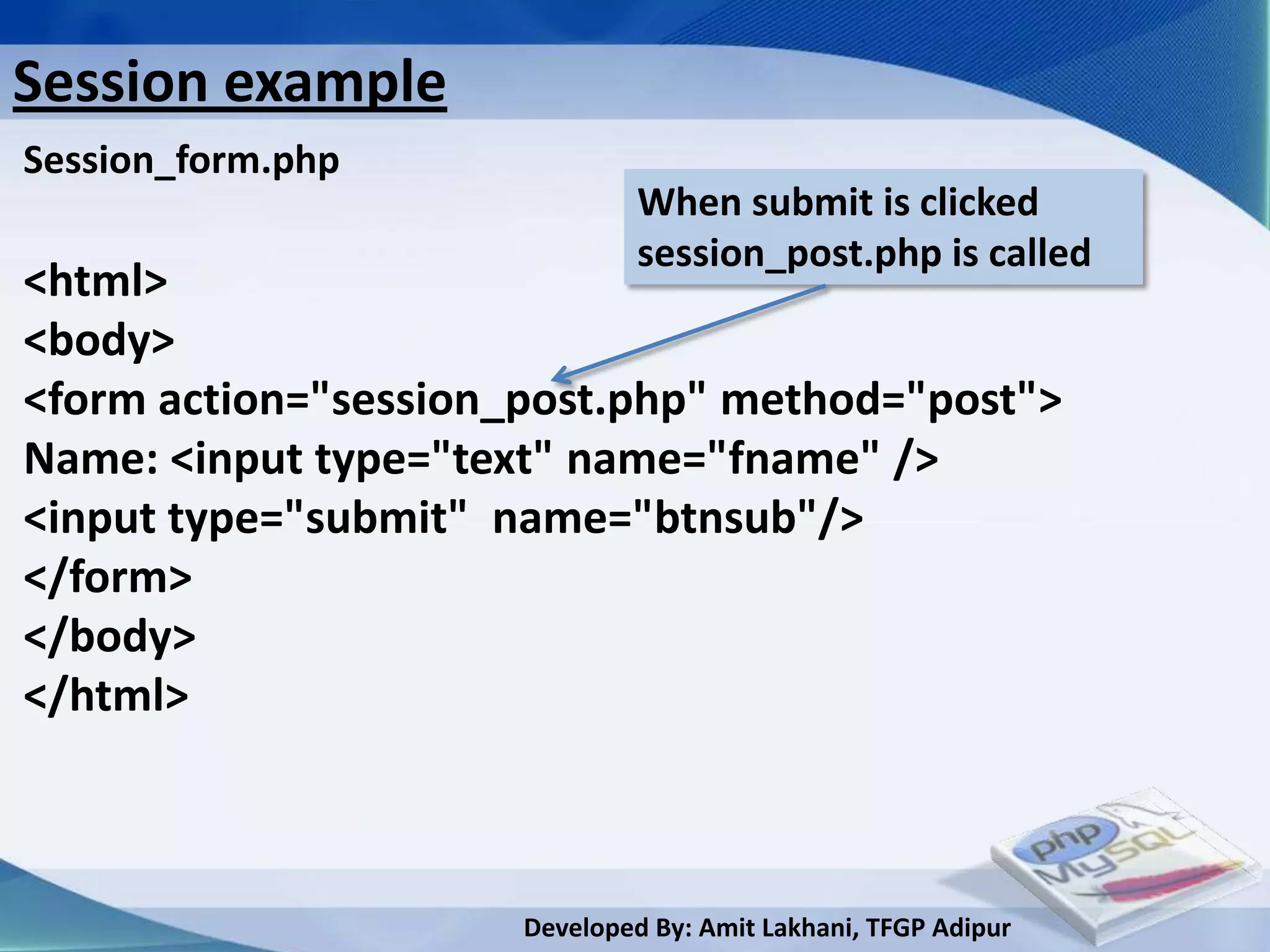 Session example

Session_form.php

When submit is clicked session_post.php is called

<html>
<body>
<form action="session_post.php" method="post">
Name: <input type="text" name="fname" />
<input type="submit"  name="btnsub"/>
</form>
</body>
</html>

php
MySQL

Developed By: Amit Lakhani, TFGP Adipur